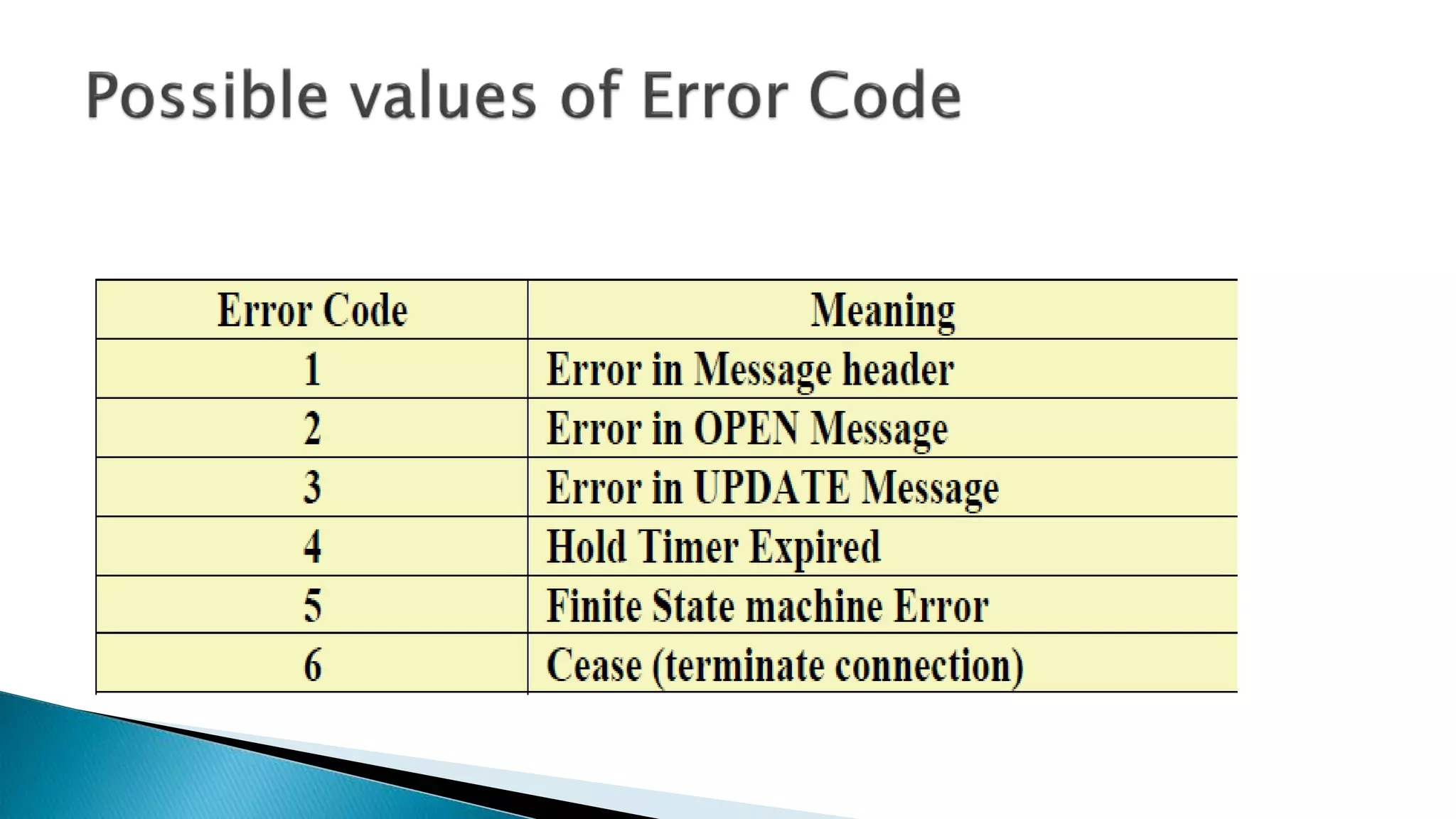 Possible values of Error Code

| Error Code | Meaning |
|---|---|
| 1 | Error in Message header |
| 2 | Error in OPEN Message |
| 3 | Error in UPDATE Message |
| 4 | Hold Timer Expired |
| 5 | Finite State machine Error |
| 6 | Cease (terminate connection) |